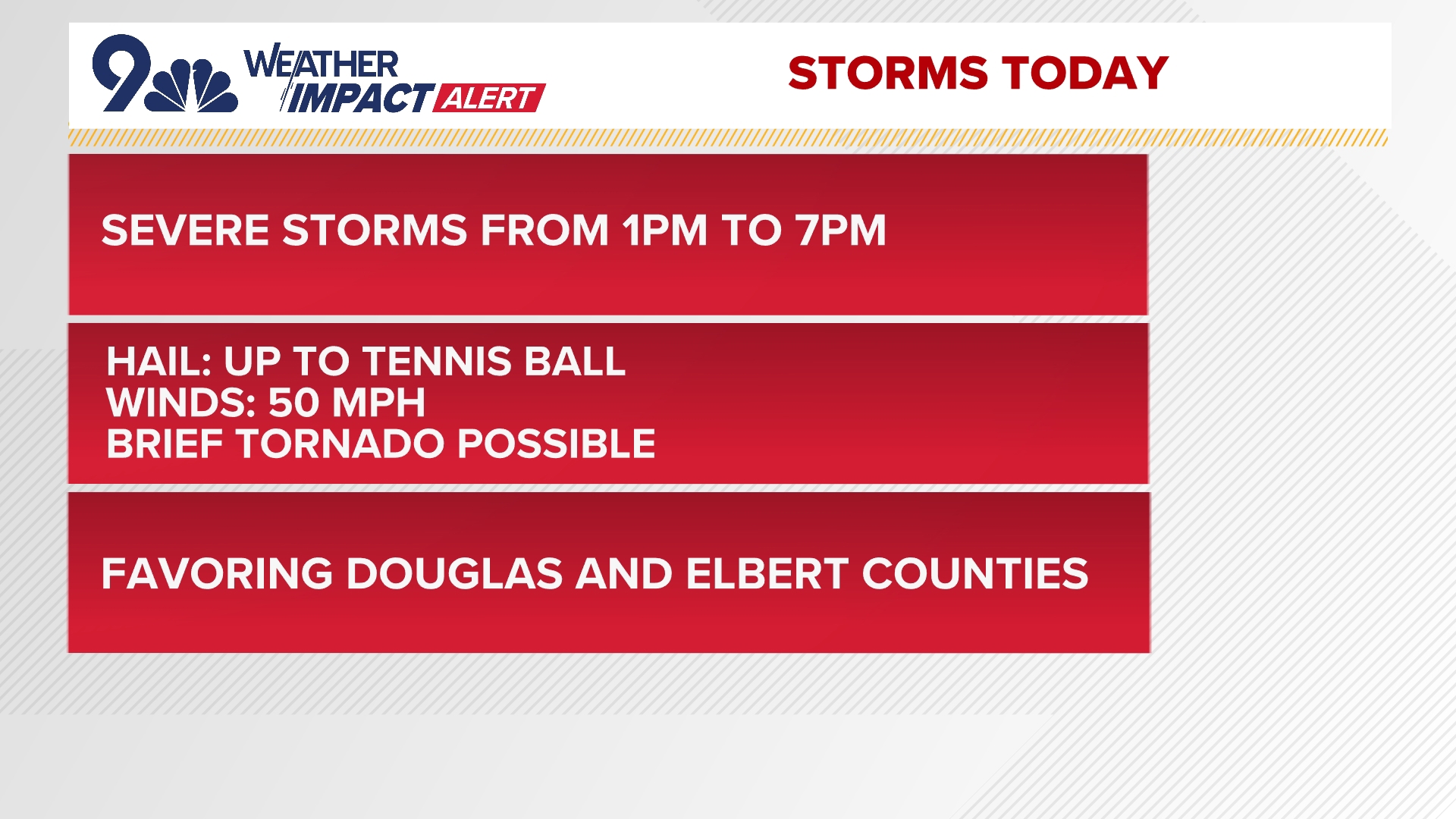 9
WEATHER
IMPACT ALERT

STORMS TODAY

SEVERE STORMS FROM 1PM TO 7PM

HAIL: UP TO TENNIS BALL
WINDS: 50 MPH
BRIEF TORNADO POSSIBLE

FAVORING DOUGLAS AND ELBERT COUNTIES